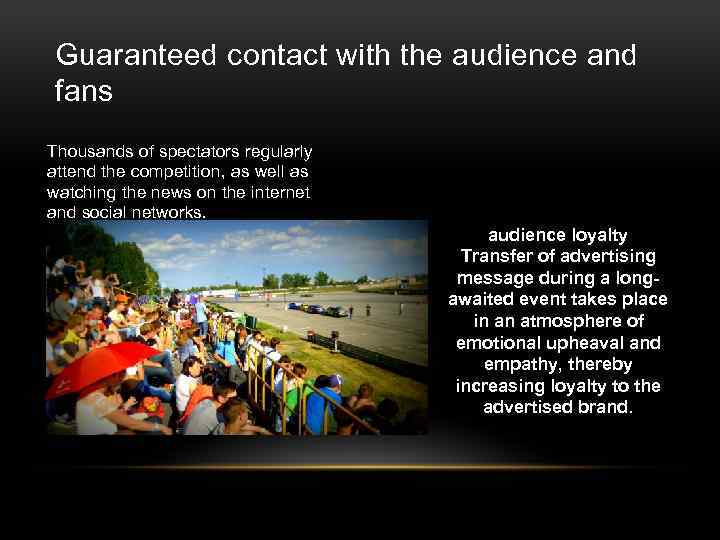 Guaranteed contact with the audience and fans

Thousands of spectators regularly attend the competition, as well as watching the news on the internet and social networks.

audience loyalty
Transfer of advertising message during a long-awaited event takes place in an atmosphere of emotional upheaval and empathy, thereby increasing loyalty to the advertised brand.